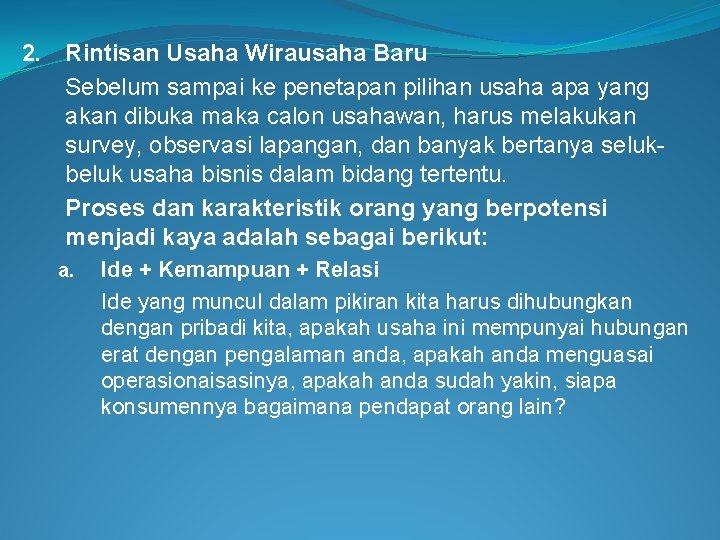 2. Rintisan Usaha Wirausaha Baru

Sebelum sampai ke penetapan pilihan usaha apa yang akan dibuka maka calon usahawan, harus melakukan survey, observasi lapangan, dan banyak bertanya seluk-beluk usaha bisnis dalam bidang tertentu.

Proses dan karakteristik orang yang berpotensi menjadi kaya adalah sebagai berikut:

a. Ide + Kemampuan + Relasi

Ide yang muncul dalam pikiran kita harus dihubungkan dengan pribadi kita, apakah usaha ini mempunyai hubungan erat dengan pengalaman anda, apakah anda menguasai operasionaisasinya, apakah anda sudah yakin, siapa konsumennya bagaimana pendapat orang lain?